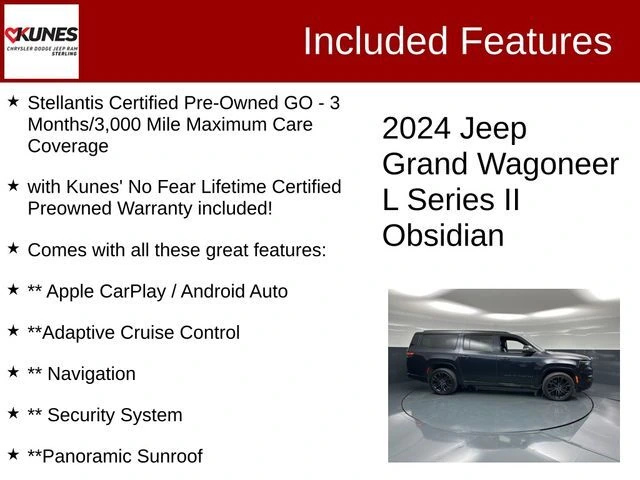 KUNES
CHRYSLER DODGE JEEP RAM
STERLING

Included Features

★ Stellantis Certified Pre-Owned GO - 3 Months/3,000 Mile Maximum Care Coverage

★ with Kunes' No Fear Lifetime Certified Preowned Warranty included!

★ Comes with all these great features:

★ ** Apple CarPlay / Android Auto

★ **Adaptive Cruise Control

★ ** Navigation

★ ** Security System

★ **Panoramic Sunroof

2024 Jeep Grand Wagoneer L Series II Obsidian